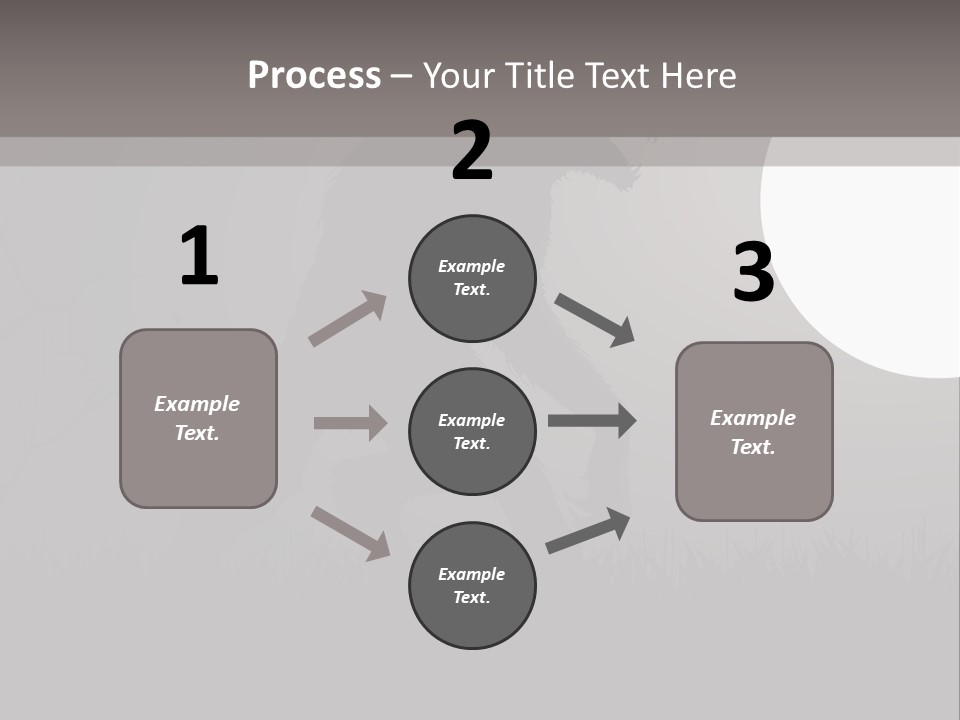 Process – Your Title Text Here

1

Example Text.

2

Example Text.

Example Text.

Example Text.

3

Example Text.